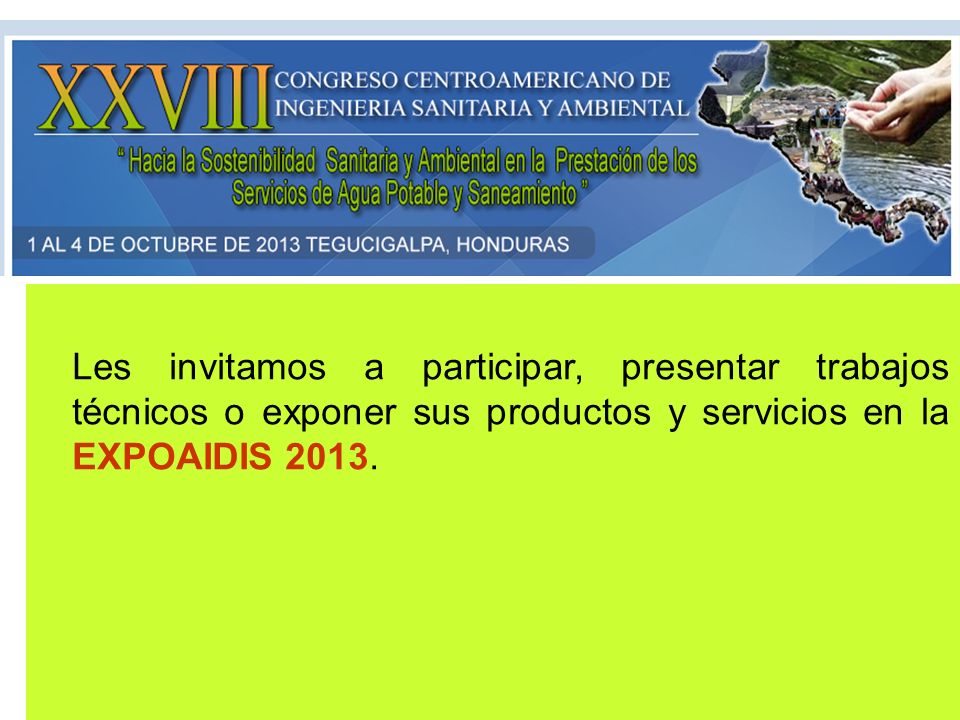 XXVIII CONGRESO CENTROAMERICANO DE INGENIERIA SANITARIA Y AMBIENTAL

" Hacia la Sostenibilidad Sanitaria y Ambiental en la Prestación de los Servicios de Agua Potable y Saneamiento "

1 AL 4 DE OCTUBRE DE 2013 TEGUCIGALPA, HONDURAS

Les invitamos a participar, presentar trabajos técnicos o exponer sus productos y servicios en la EXPOAIDIS 2013.